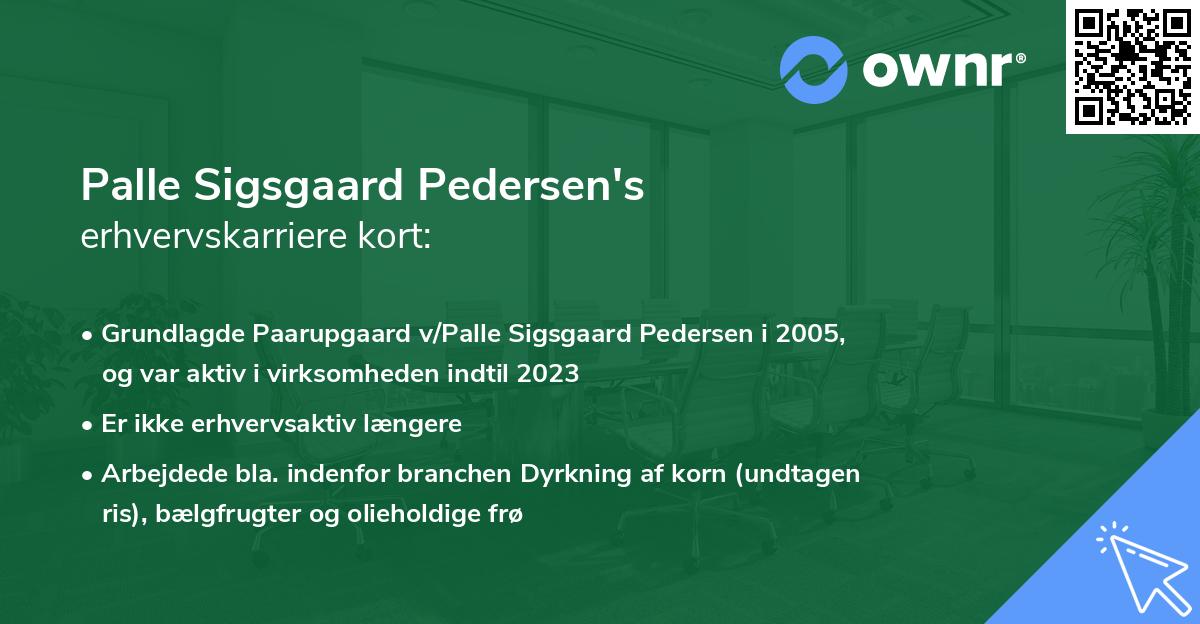 ownr®

Palle Sigsgaard Pedersen's
erhvervskarriere kort:

• Grundlagde Paarupgaard v/Palle Sigsgaard Pedersen i 2005, og var aktiv i virksomheden indtil 2023
• Er ikke erhvervsaktiv længere
• Arbejdede bla. indenfor branchen Dyrkning af korn (undtagen ris), bælgfrugter og olieholdige frø